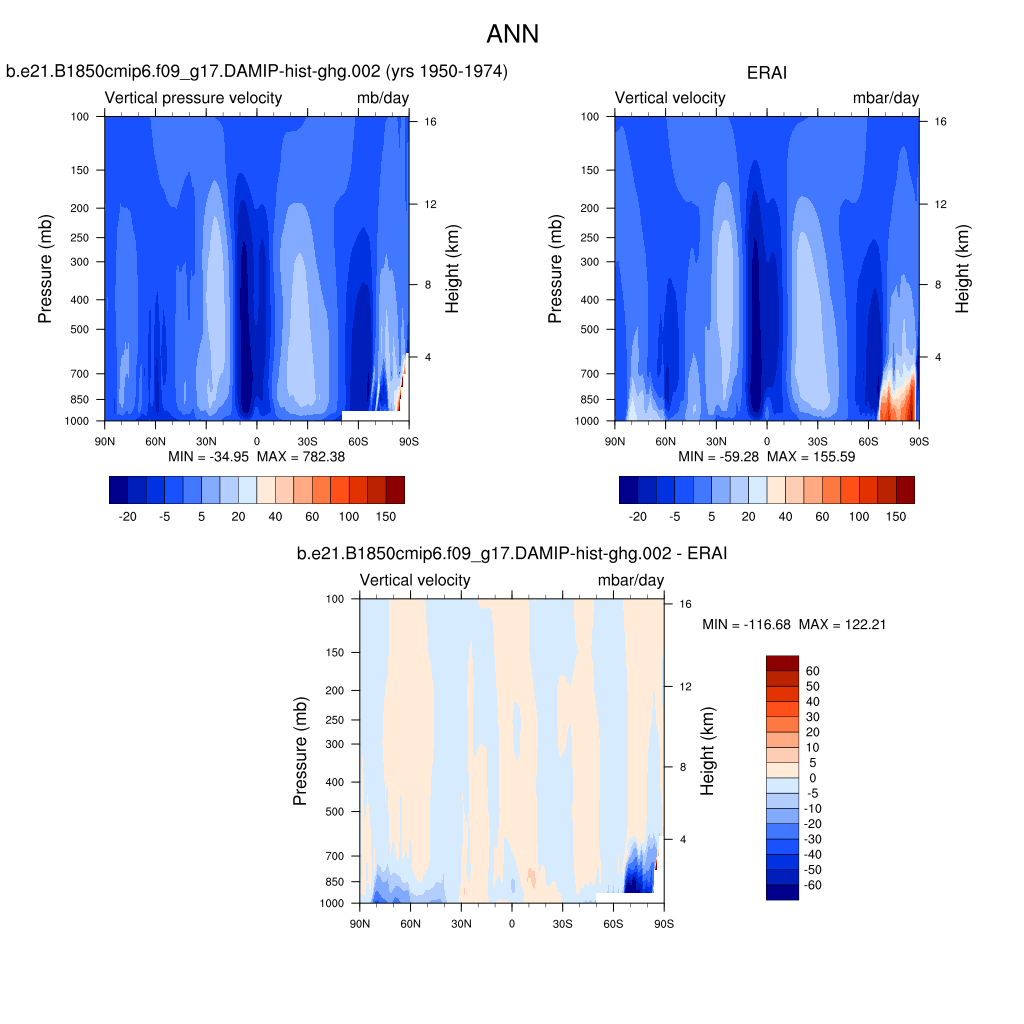 ANN

b.e21.B1850cmip6.f09_g17.DAMIP-hist-ghg.002 (yrs 1950-1974)

Vertical pressure velocity mb/day

Pressure (mb)
100
150
200
250
300
400
500
700
850
1000

Height (km)
16
12
8
4

90N 60N 30N 0 30S 60S 90S

MIN = -34.95 MAX = 782.38

-20 -5 5 20 40 60 100 150

ERAI

Vertical velocity mbar/day

Pressure (mb)
100
150
200
250
300
400
500
700
850
1000

Height (km)
16
12
8
4

90N 60N 30N 0 30S 60S 90S

MIN = -59.28 MAX = 155.59

-20 -5 5 20 40 60 100 150

b.e21.B1850cmip6.f09_g17.DAMIP-hist-ghg.002 - ERAI

Vertical velocity mbar/day

Pressure (mb)
100
150
200
250
300
400
500
700
850
1000

Height (km)
16
12
8
4

90N 60N 30N 0 30S 60S 90S

MIN = -116.68 MAX = 122.21

60
50
40
30
20
10
5
0
-5
-10
-20
-30
-40
-50
-60